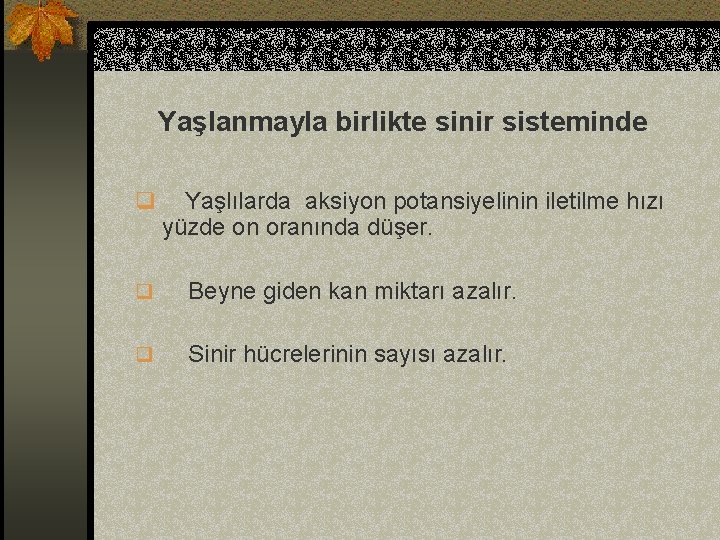 Yaşlanmayla birlikte sinir sisteminde

Yaşlılarda aksiyon potansiyelinin iletilme hızı yüzde on oranında düşer.

Beyne giden kan miktarı azalır.

Sinir hücrelerinin sayısı azalır.